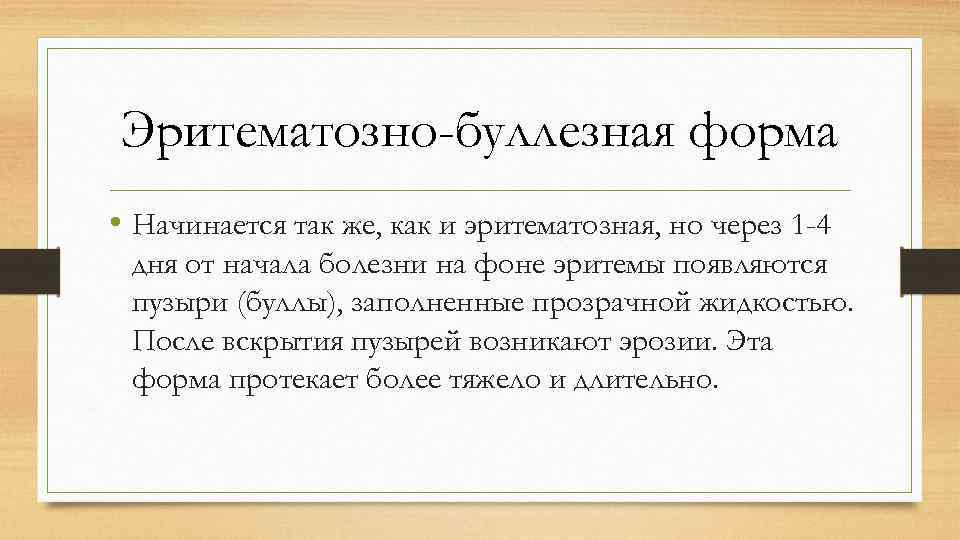 Эритематозно-буллезная форма

• Начинается так же, как и эритематозная, но через 1-4 дня от начала болезни на фоне эритемы появляются пузыри (буллы), заполненные прозрачной жидкостью. После вскрытия пузырей возникают эрозии. Эта форма протекает более тяжело и длительно.